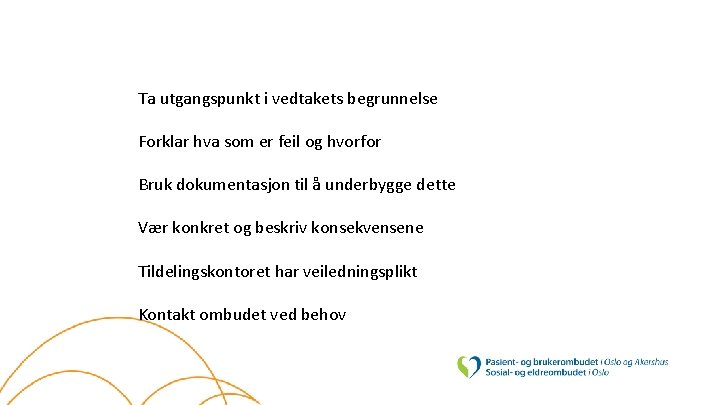 Ta utgangspunkt i vedtakets begrunnelse

Forklar hva som er feil og hvorfor

Bruk dokumentasjon til å underbygge dette

Vær konkret og beskriv konsekvensene

Tildelingskontoret har veiledningsplikt

Kontakt ombudet ved behov

Pasient- og brukerombudet i Oslo og Akershus
Sosial- og eldreombudet i Oslo